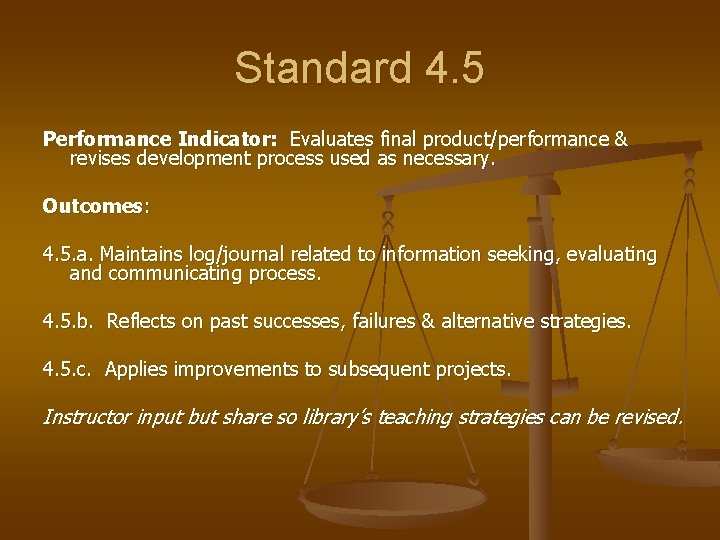 Standard 4.5

Performance Indicator: Evaluates final product/performance & revises development process used as necessary.

Outcomes:

4.5.a. Maintains log/journal related to information seeking, evaluating and communicating process.

4.5.b. Reflects on past successes, failures & alternative strategies.

4.5.c. Applies improvements to subsequent projects.

Instructor input but share so library's teaching strategies can be revised.